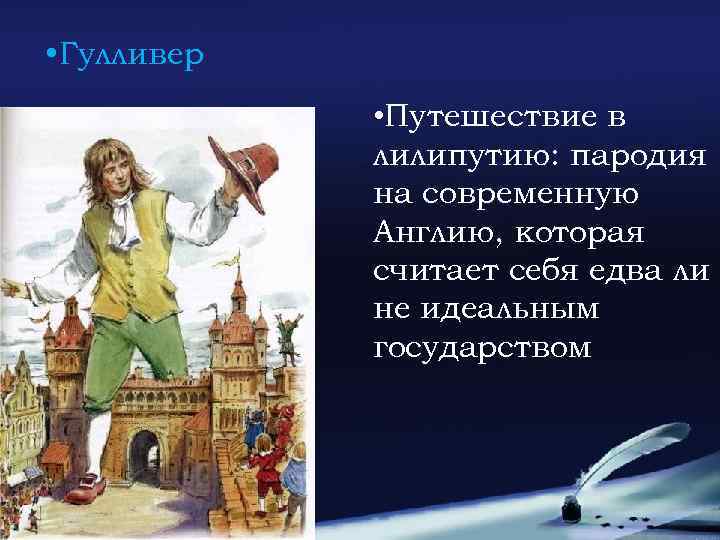 •Гулливер

•Путешествие в лилипутию: пародия на современную Англию, которая считает себя едва ли не идеальным государством